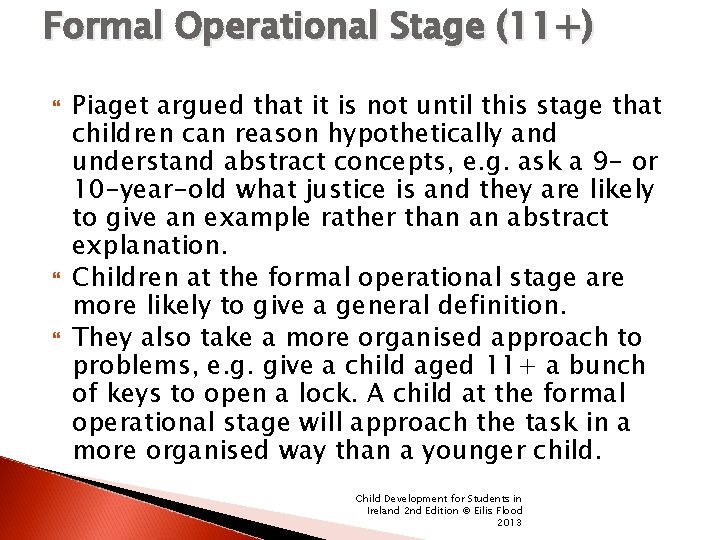 Formal Operational Stage (11+)

Piaget argued that it is not until this stage that children can reason hypothetically and understand abstract concepts, e.g. ask a 9- or 10-year-old what justice is and they are likely to give an example rather than an abstract explanation.

Children at the formal operational stage are more likely to give a general definition.

They also take a more organised approach to problems, e.g. give a child aged 11+ a bunch of keys to open a lock. A child at the formal operational stage will approach the task in a more organised way than a younger child.

Child Development for Students in Ireland 2nd Edition © Eilis Flood 2013